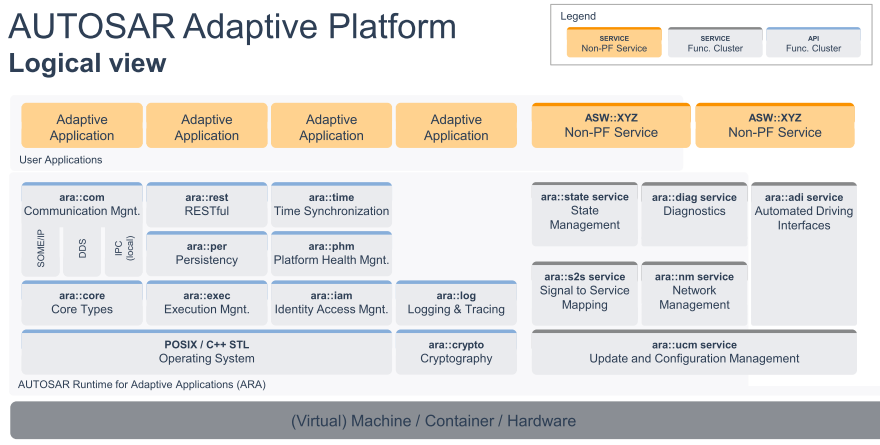 AUTOSAR Adaptive Platform
Logical view

Legend
SERVICE
Non-PF Service
SERVICE
Func. Cluster
API
Func. Cluster

Adaptive Application
Adaptive Application
Adaptive Application
Adaptive Application
ASW::XYZ
Non-PF Service
ASW::XYZ
Non-PF Service
User Applications

ara::com
Communication Mgnt.
SOME/IP
DDS
IPC (local)
ara::rest
RESTful
ara::time
Time Synchronization
ara::per
Persistency
ara::phm
Platform Health Mgnt.
ara::core
Core Types
ara::exec
Execution Mgnt.
ara::iam
Identity Access Mgnt.
ara::log
Logging & Tracing
POSIX / C++ STL
Operating System
ara::crypto
Cryptography
ara::state service
State Management
ara::diag service
Diagnostics
ara::adi service
Automated Driving Interfaces
ara::s2s service
Signal to Service Mapping
ara::nm service
Network Management
ara::ucm service
Update and Configuration Management
AUTOSAR Runtime for Adaptive Applications (ARA)

(Virtual) Machine / Container / Hardware